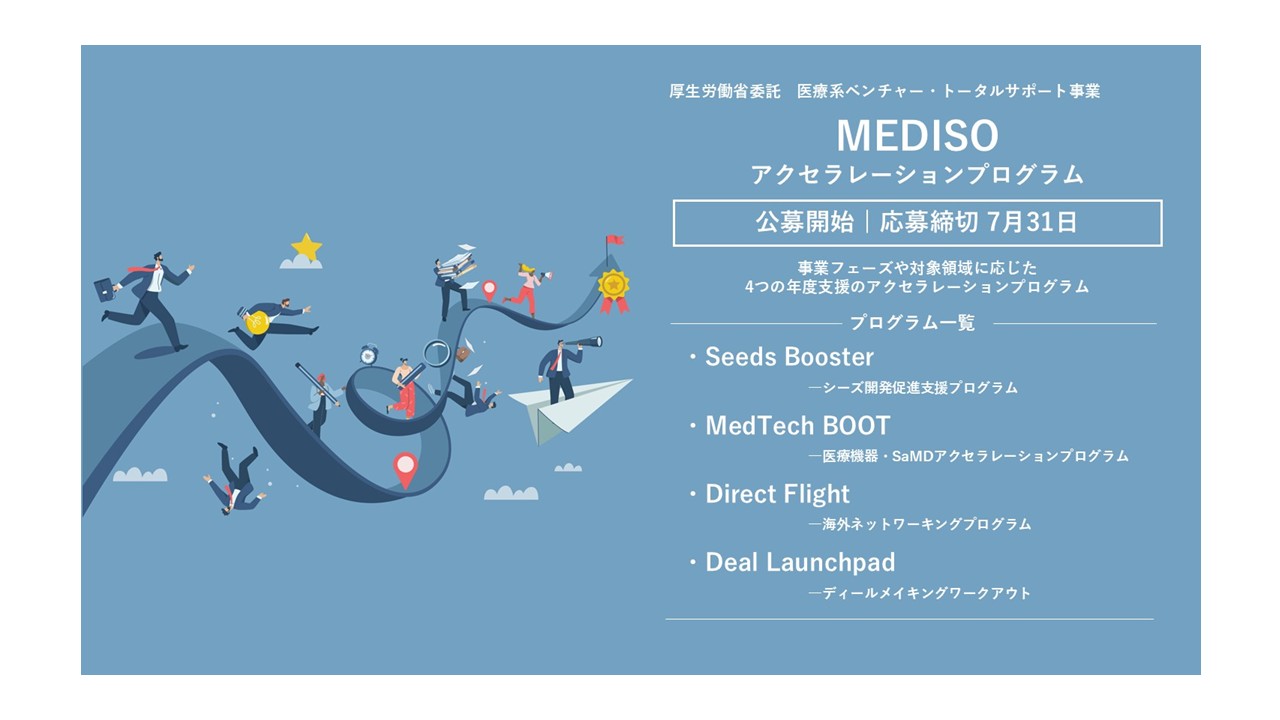 厚生労働省委託　医療系ベンチャー・トータルサポート事業

MEDISO
アクセラレーションプログラム

公募開始｜応募締切 7月31日

事業フェーズや対象領域に応じた
4つの年度支援のアクセラレーションプログラム

プログラム一覧

・Seeds Booster
―シーズ開発促進支援プログラム

・MedTech BOOT
―医療機器・SaMDアクセラレーションプログラム

・Direct Flight
―海外ネットワーキングプログラム

・Deal Launchpad
―ディールメイキングワークアウト